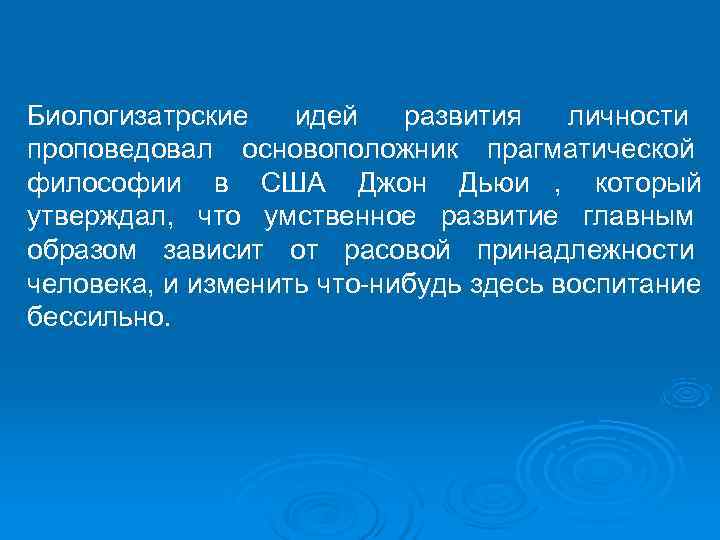 Биологизатрские идей развития личности проповедовал основоположник прагматической философии в США Джон Дьюи , который утверждал, что умственное развитие главным образом зависит от расовой принадлежности человека, и изменить что-нибудь здесь воспитание бессильно.